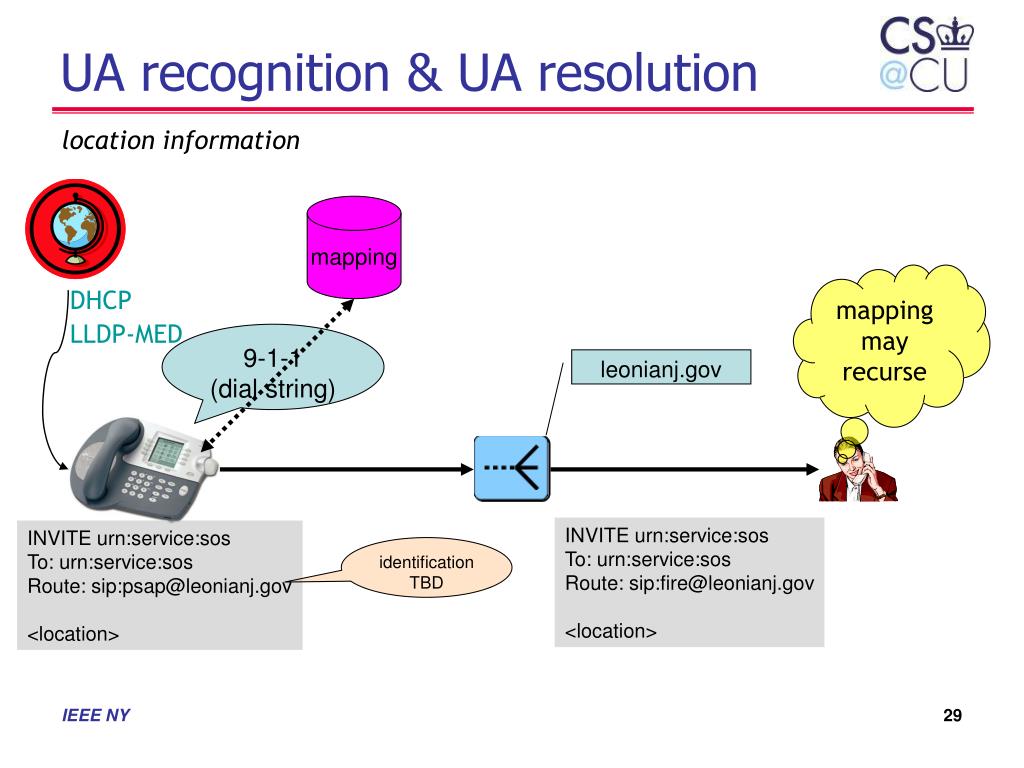 UA recognition & UA resolution

CS
@CU

location information

mapping

DHCP
LLDP-MED

9-1-1
(dial string)

leonianj.gov

mapping may recurse

INVITE urn:service:sos
To: urn:service:sos
Route: sip:psap@leonianj.gov

<location>

identification TBD

INVITE urn:service:sos
To: urn:service:sos
Route: sip:fire@leonianj.gov

<location>

IEEE NY

29